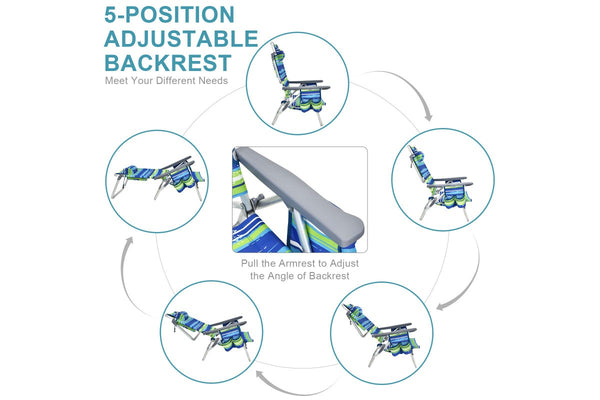 5-POSITION ADJUSTABLE BACKREST
Meet Your Different Needs

Pull the Armrest to Adjust the Angle of Backrest